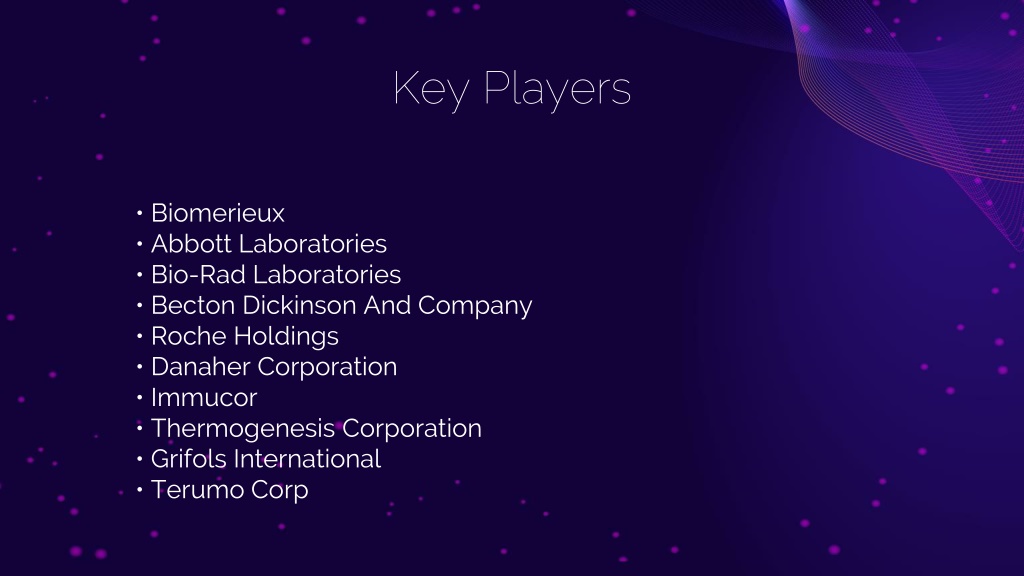 Key Players

• Biomerieux
• Abbott Laboratories
• Bio-Rad Laboratories
• Becton Dickinson And Company
• Roche Holdings
• Danaher Corporation
• Immucor
• Thermogenesis Corporation
• Grifols International
• Terumo Corp